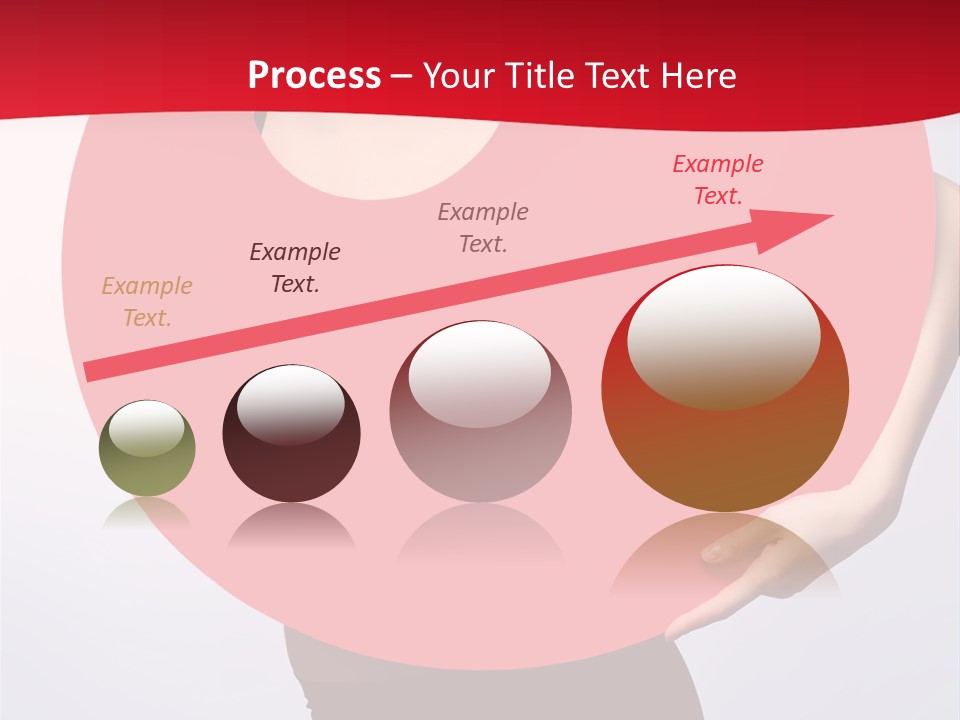 Process – Your Title Text Here

Example Text.

Example Text.

Example Text.

Example Text.